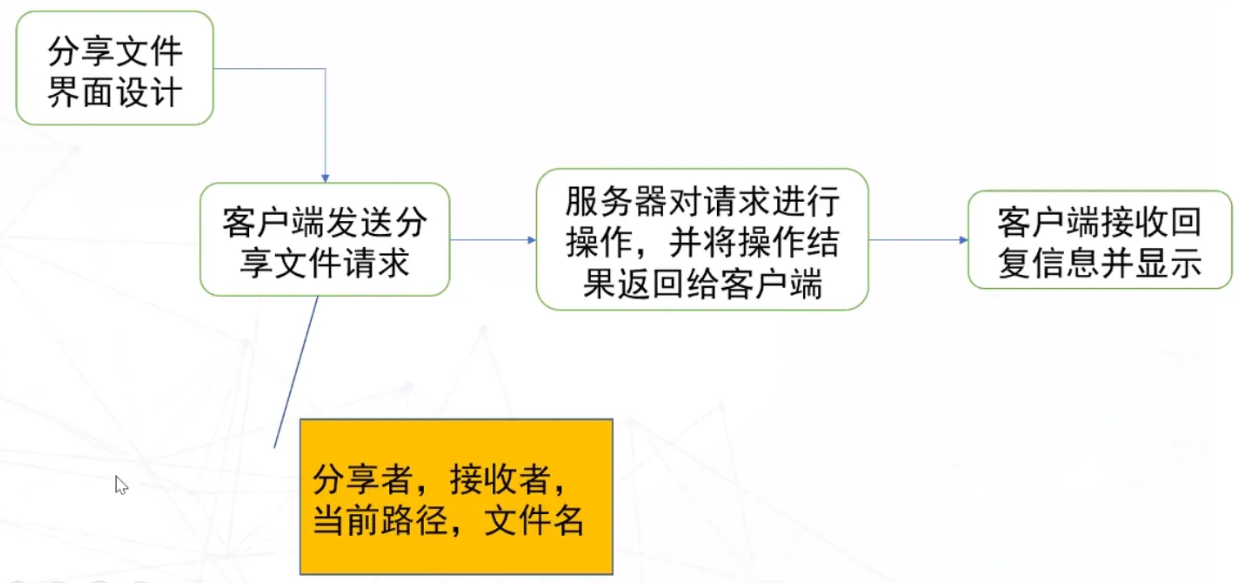 分享文件界面设计

客户端发送分享文件请求

服务器对请求进行操作，并将操作结果返回给客户端

客户端接收回复信息并显示

分享者，接收者，当前路径，文件名